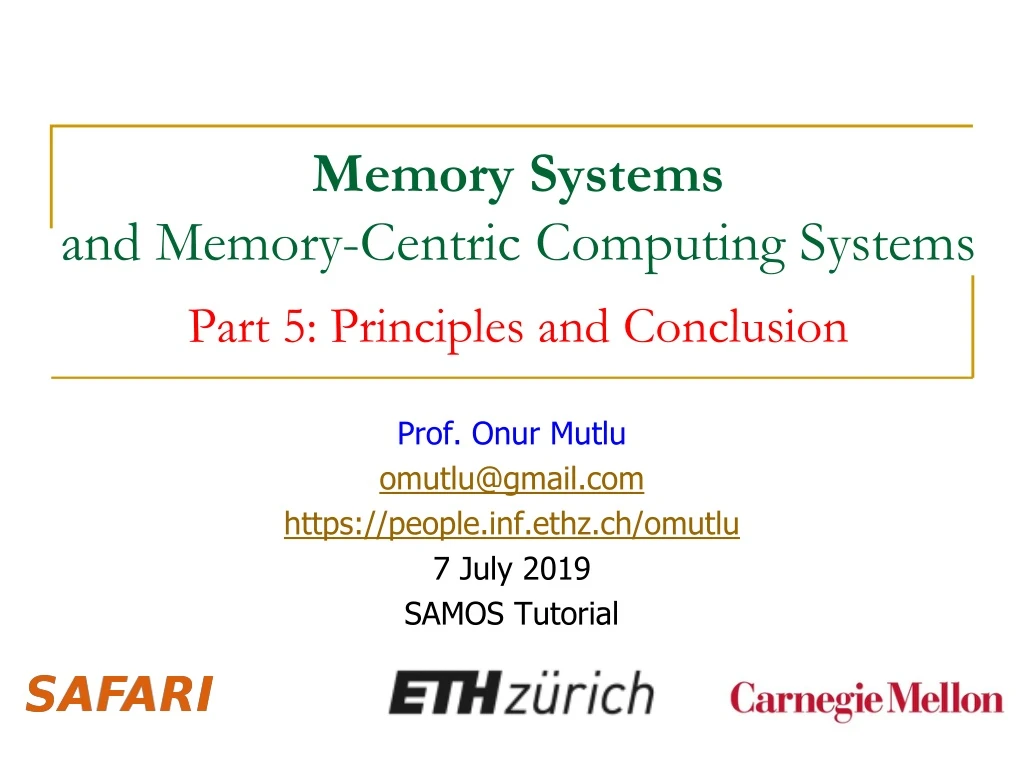 Memory Systems
and Memory-Centric Computing Systems
Part 5: Principles and Conclusion

Prof. Onur Mutlu
omutlu@gmail.com
https://people.inf.ethz.ch/omutlu
7 July 2019
SAMOS Tutorial

SAFARI
ETH zürich
Carnegie Mellon